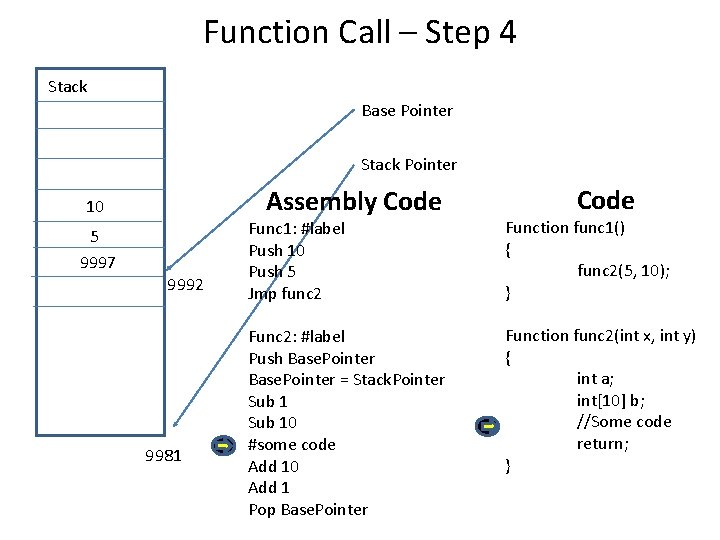 Function Call – Step 4

Stack

10

5

9997

9992

9981

Base Pointer

Stack Pointer

Assembly Code

Func1: #label
Push 10
Push 5
Jmp func2

Func2: #label
Push BasePointer
BasePointer = StackPointer
Sub 1
Sub 10
#some code
Add 10
Add 1
Pop BasePointer

Code

Function func1()
{
func2(5, 10);
}

Function func2(int x, int y)
{
int a;
int[10] b;
//Some code
return;
}